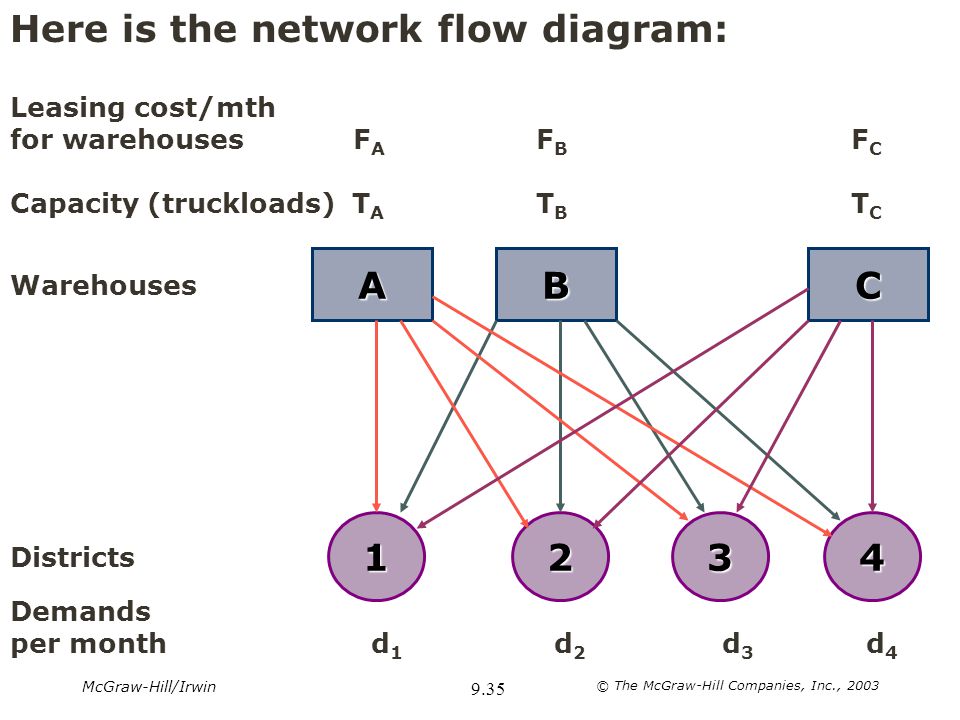 Here is the network flow diagram:

Leasing cost/mth for warehouses $F_A$ $F_B$ $F_C$

Capacity (truckloads) $T_A$ $T_B$ $T_C$

Warehouses A B C

Districts 1 2 3 4

Demands per month $d_1$ $d_2$ $d_3$ $d_4$

McGraw-Hill/Irwin 9.35 © The McGraw-Hill Companies, Inc., 2003